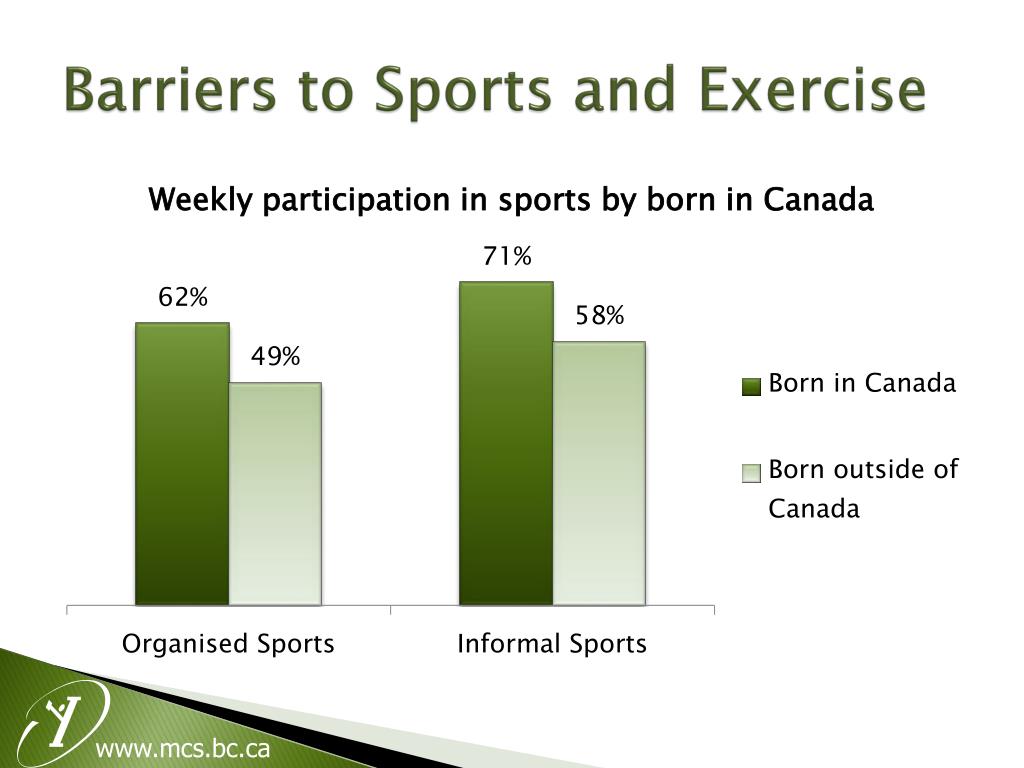 Barriers to Sports and Exercise

Weekly participation in sports by born in Canada

62%
49%
71%
58%

Born in Canada
Born outside of Canada

Organised Sports
Informal Sports

www.mcs.bc.ca